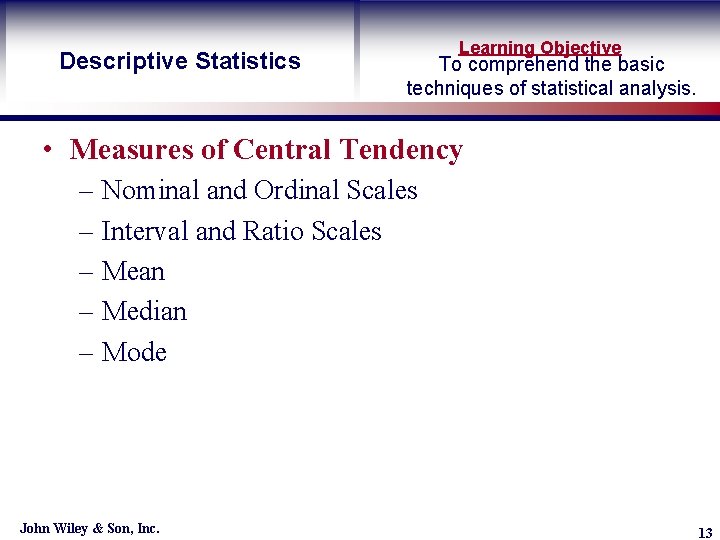 Descriptive Statistics

Learning Objective
To comprehend the basic techniques of statistical analysis.

• Measures of Central Tendency
– Nominal and Ordinal Scales
– Interval and Ratio Scales
– Mean
– Median
– Mode

John Wiley & Son, Inc.

13